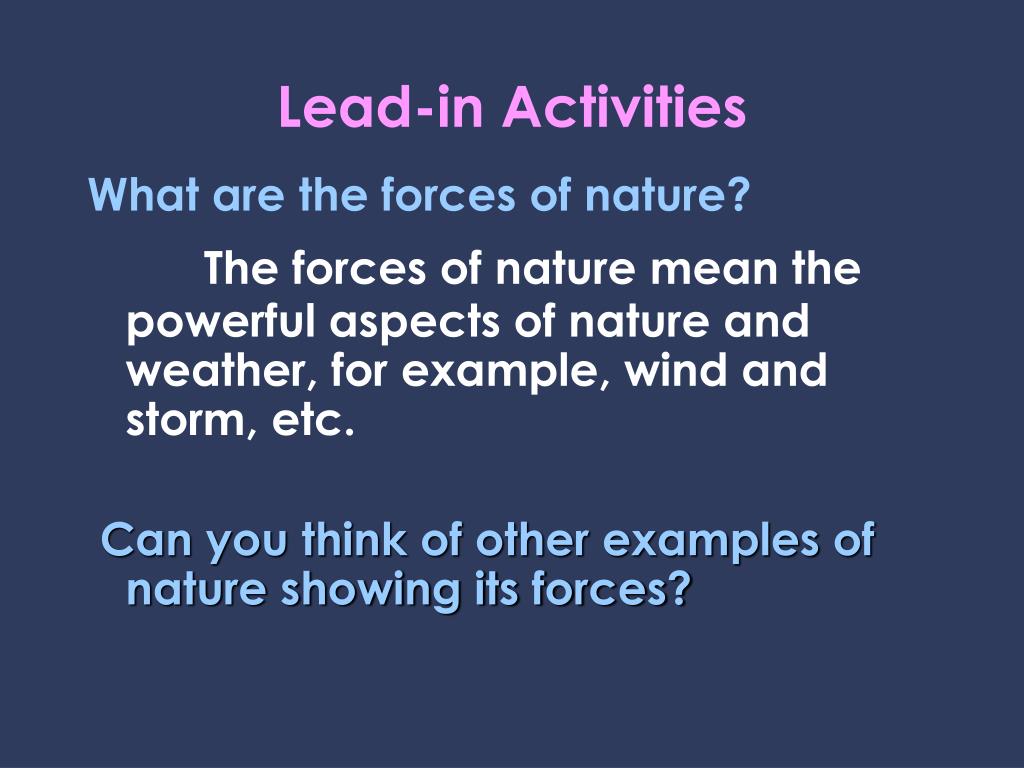 Lead-in Activities

What are the forces of nature?

The forces of nature mean the powerful aspects of nature and weather, for example, wind and storm, etc.

Can you think of other examples of nature showing its forces?